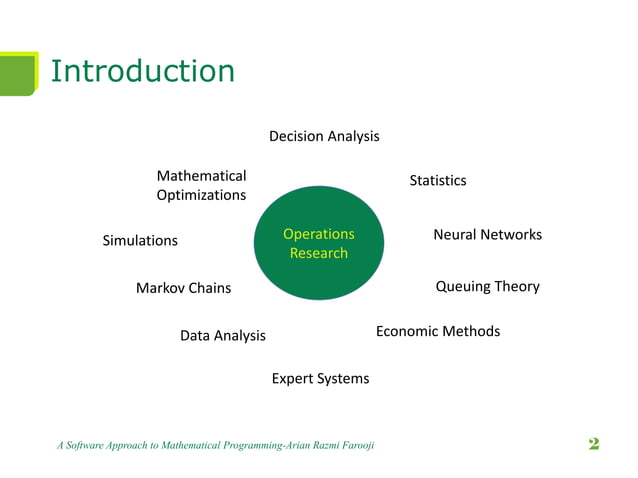 Introduction

Decision Analysis

Mathematical Optimizations

Statistics

Simulations

Operations Research

Neural Networks

Markov Chains

Queuing Theory

Data Analysis

Economic Methods

Expert Systems

A Software Approach to Mathematical Programming-Arian Razmi Farooji

2